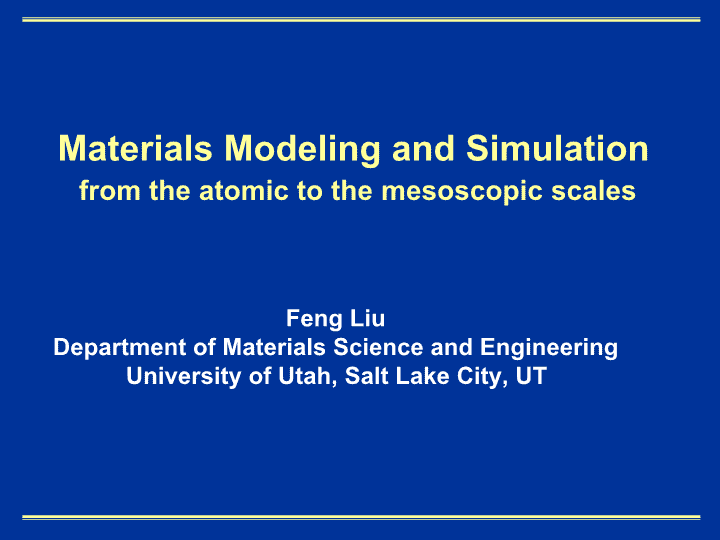 Materials Modeling and Simulation
from the atomic to the mesoscopic scales

Feng Liu
Department of Materials Science and Engineering
University of Utah, Salt Lake City, UT